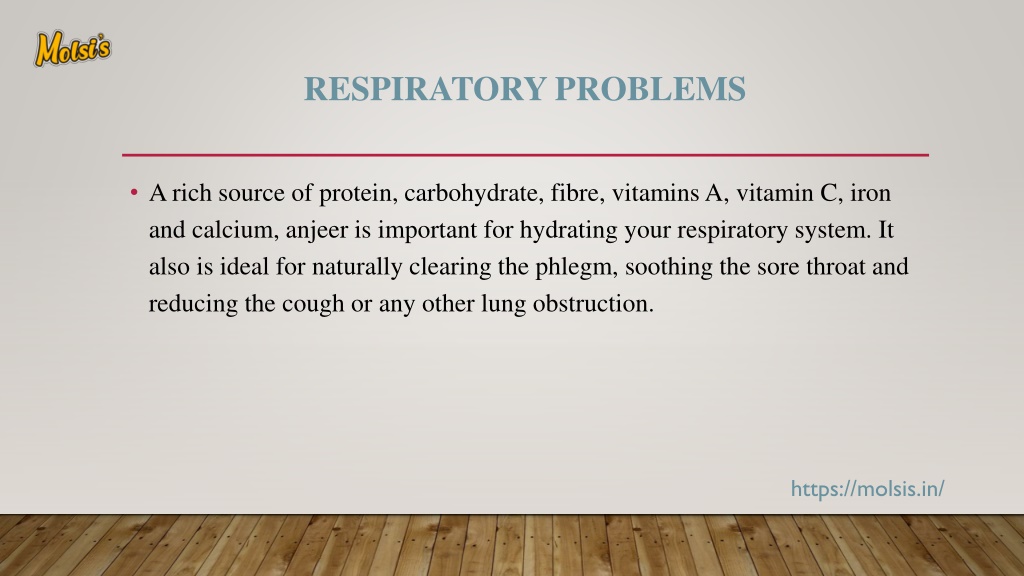 Molsi's

RESPIRATORY PROBLEMS

• A rich source of protein, carbohydrate, fibre, vitamins A, vitamin C, iron and calcium, anjeer is important for hydrating your respiratory system. It also is ideal for naturally clearing the phlegm, soothing the sore throat and reducing the cough or any other lung obstruction.

https://molsis.in/